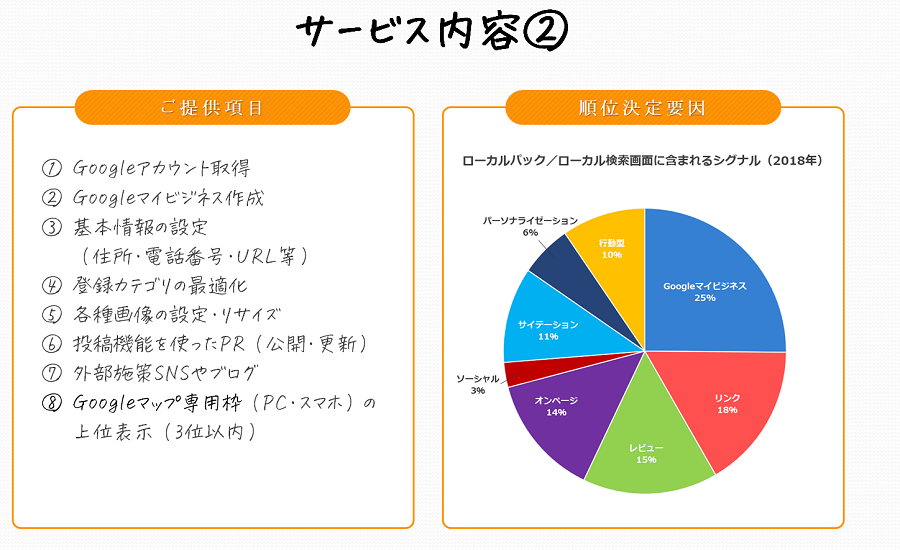 サービス内容②

ご提供項目

① Googleアカウント取得
② Googleマイビジネス作成
③ 基本情報の設定
（住所・電話番号・URL等）
④ 登録カテゴリの最適化
⑤ 各種画像の設定・リサイズ
⑥ 投稿機能を使ったPR（公開・更新）
⑦ 外部施策SNSやブログ
⑧ Googleマップ専用枠（PC・スマホ）の上位表示（3位以内）

順位決定要因

ローカルパック／ローカル検索画面に含まれるシグナル（2018年）

Googleマイビジネス 25%
リンク 18%
レビュー 15%
オンページ 14%
ソーシャル 3%
サイテーション 11%
パーソナライゼーション 6%
行動型 10%